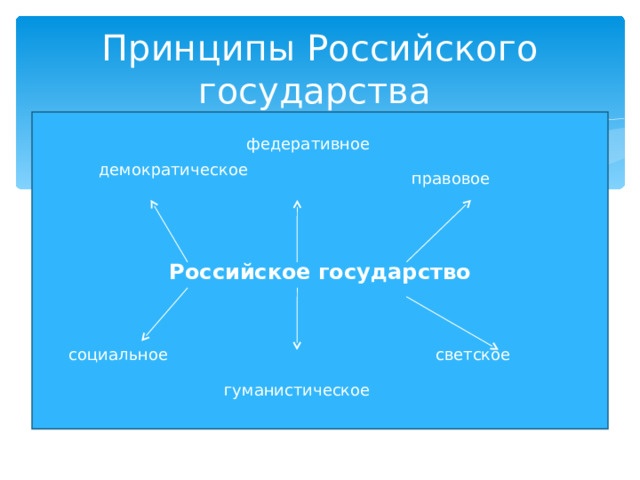 Принципы Российского государства

федеративное

демократическое

правовое

Российское государство

социальное

светское

гуманистическое